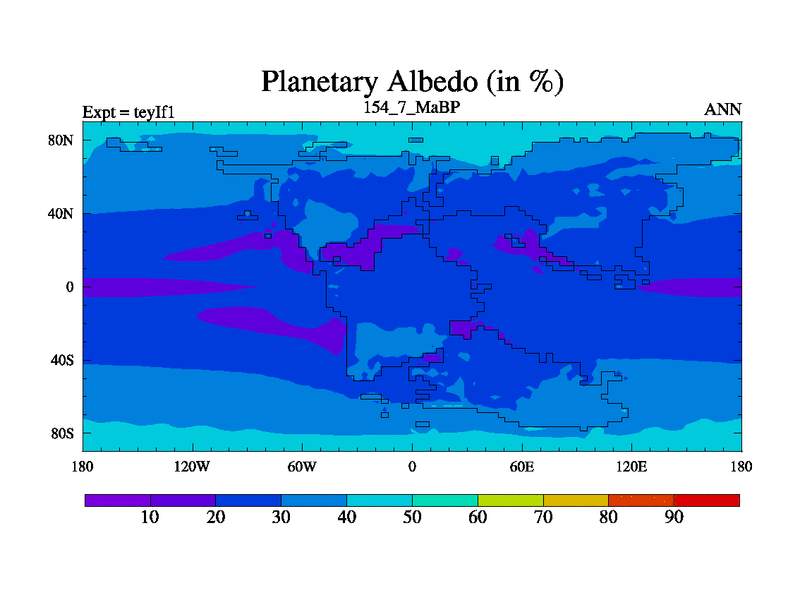 Planetary Albedo (in %)

Expt = teyIf1

154_7_MaBP

ANN

80N
40N
0
40S
80S

180
120W
60W
0
60E
120E
180

10
20
30
40
50
60
70
80
90